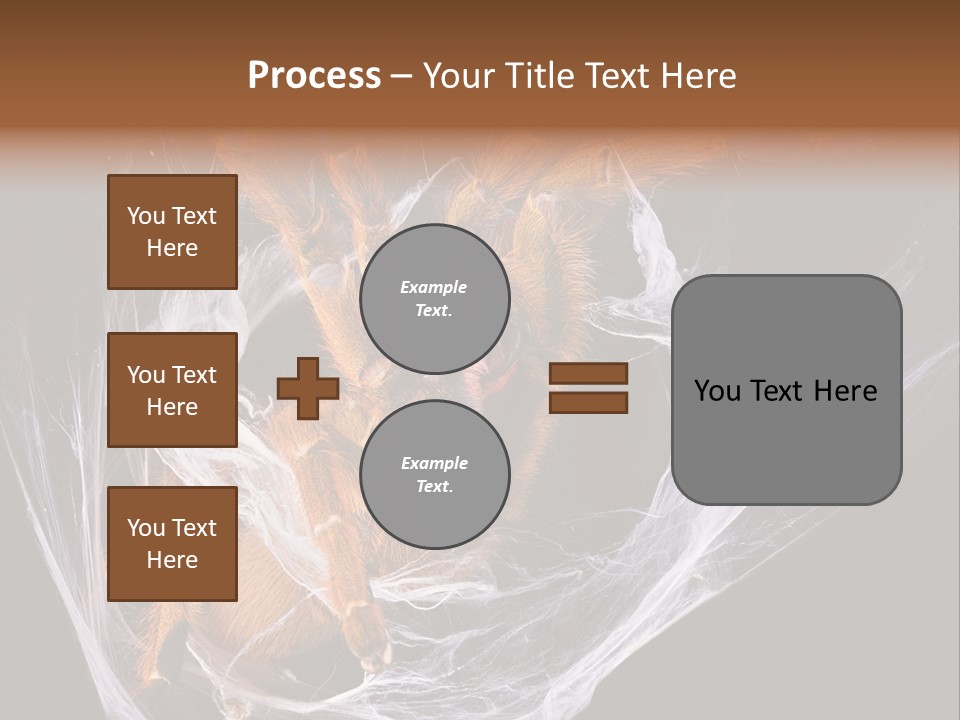 Process – Your Title Text Here

You Text Here

You Text Here

You Text Here

Example Text.

Example Text.

You Text Here